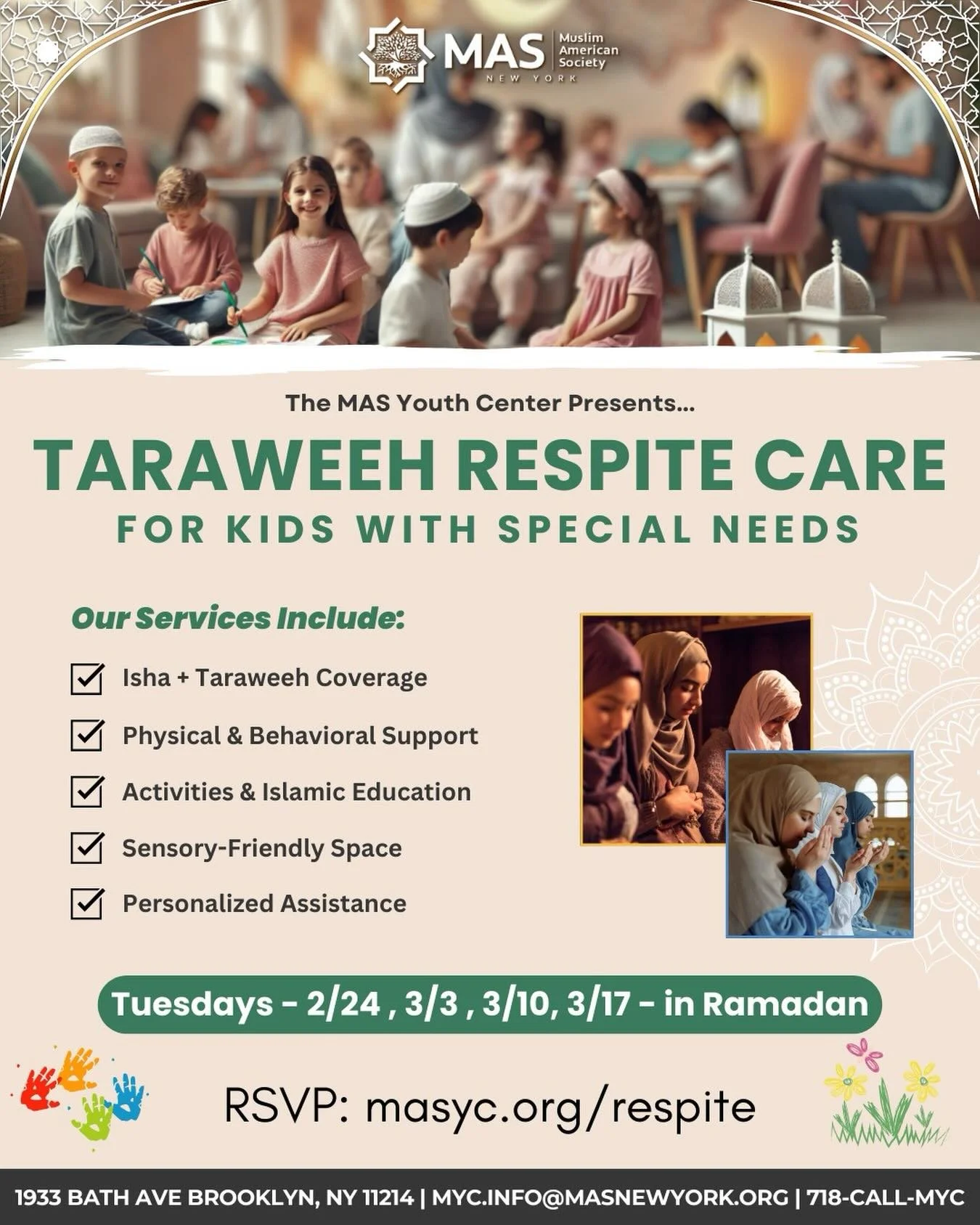 MAS Muslim American Society NEW YORK

The MAS Youth Center Presents...

TARAWEEH RESPITE CARE

FOR KIDS WITH SPECIAL NEEDS

Our Services Include:

Isha + Taraweeh Coverage

Physical & Behavioral Support

Activities & Islamic Education

Sensory-Friendly Space

Personalized Assistance

Tuesdays - 2/24 , 3/3 , 3/10, 3/17 - in Ramadan

RSVP: masyc.org/respite

1933 BATH AVE BROOKLYN, NY 11214 | MYC.INFO@MASNEWYORK.ORG | 718-CALL-MYC